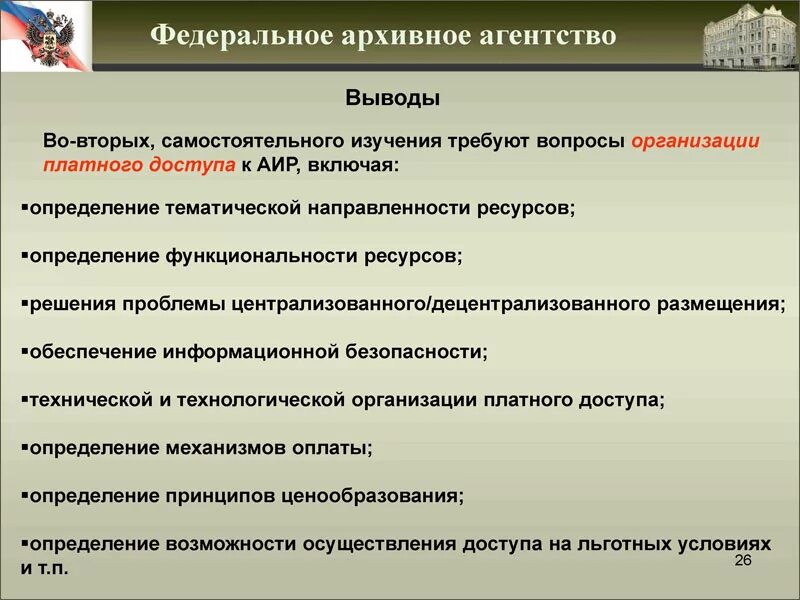 Федеральное архивное агентство

Выводы

Во-вторых, самостоятельного изучения требуют вопросы организации платного доступа к АИР, включая:

▪определение тематической направленности ресурсов;

▪определение функциональности ресурсов;

▪решения проблемы централизованного/децентрализованного размещения;

▪обеспечение информационной безопасности;

▪технической и технологической организации платного доступа;

▪определение механизмов оплаты;

▪определение принципов ценообразования;

▪определение возможности осуществления доступа на льготных условиях и т.п.

26